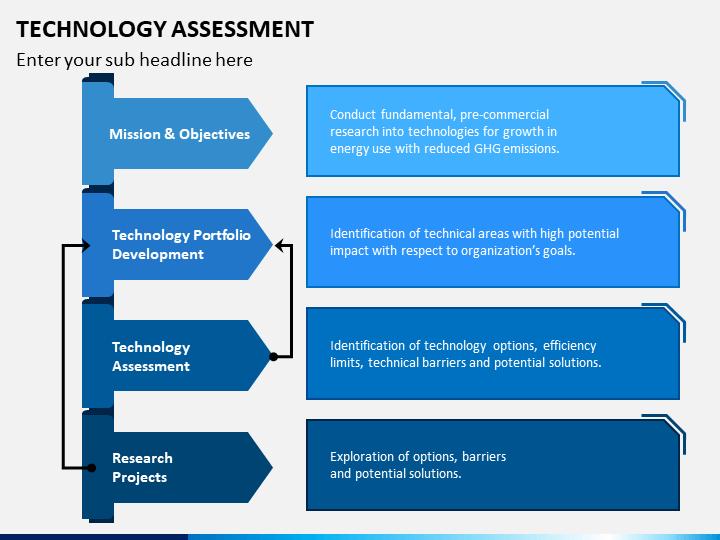 TECHNOLOGY ASSESSMENT

Enter your sub headline here

Mission & Objectives

Conduct fundamental, pre-commercial research into technologies for growth in energy use with reduced GHG emissions.

Technology Portfolio Development

Identification of technical areas with high potential impact with respect to organization's goals.

Technology Assessment

Identification of technology options, efficiency limits, technical barriers and potential solutions.

Research Projects

Exploration of options, barriers and potential solutions.